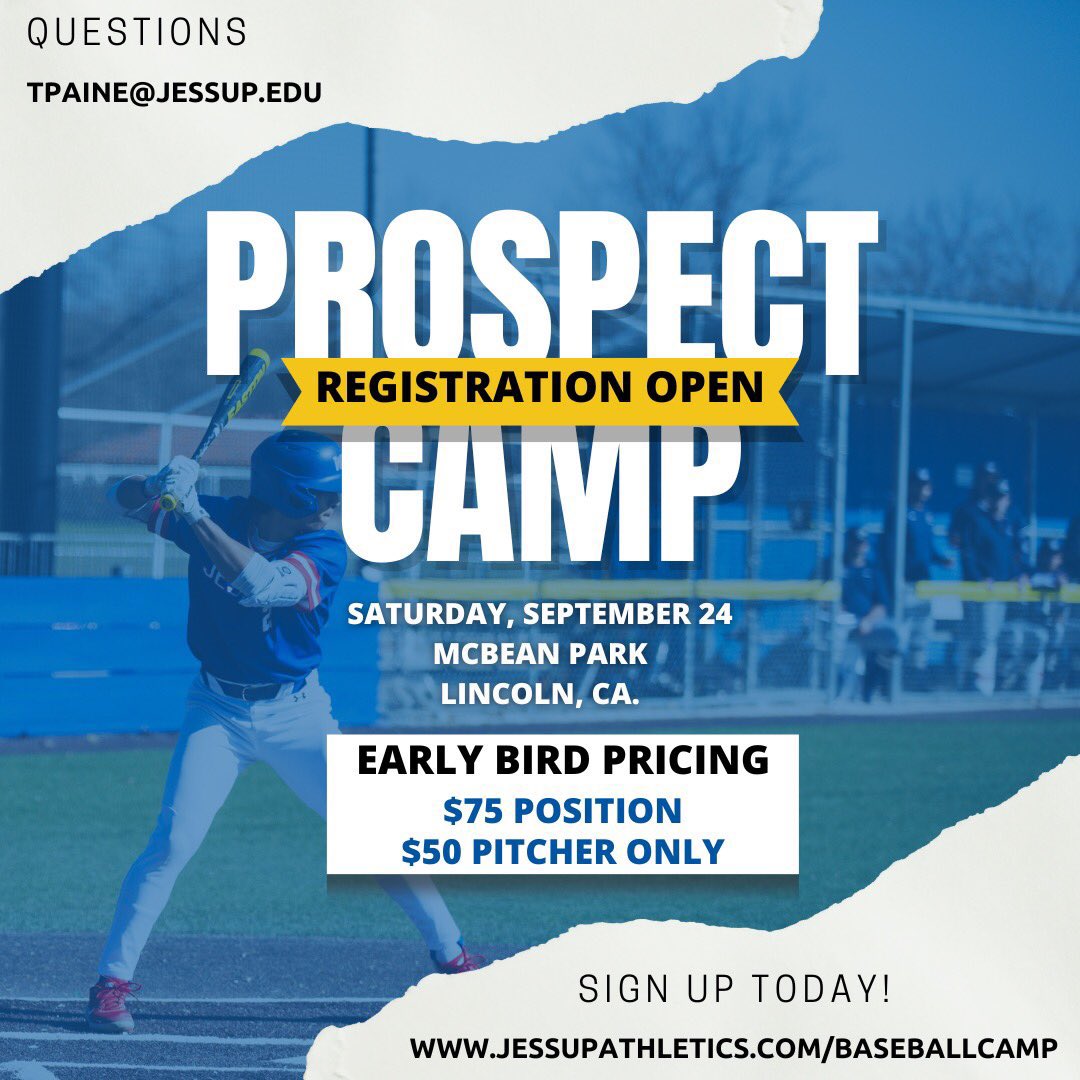 QUESTIONS

TPAINE@JESSUP.EDU

PROSPECT

REGISTRATION OPEN

CAMP

SATURDAY, SEPTEMBER 24
MCBEAN PARK
LINCOLN, CA.

EARLY BIRD PRICING
$75 POSITION
$50 PITCHER ONLY

SIGN UP TODAY!

WWW.JESSUPATHLETICS.COM/BASEBALLCAMP